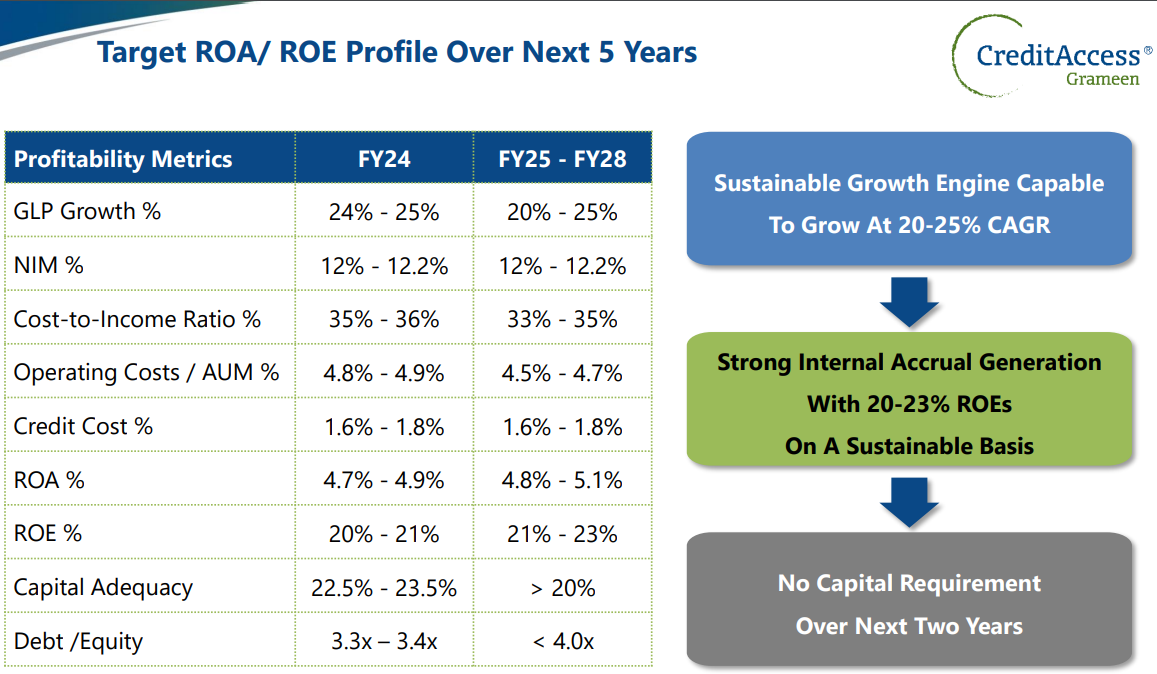 Target ROA/ ROE Profile Over Next 5 Years

CreditAccess® Grameen

| Profitability Metrics | FY24 | FY25 - FY28 |
|---|---|---|
| GLP Growth % | 24% - 25% | 20% - 25% |
| NIM % | 12% - 12.2% | 12% - 12.2% |
| Cost-to-Income Ratio % | 35% - 36% | 33% - 35% |
| Operating Costs / AUM % | 4.8% - 4.9% | 4.5% - 4.7% |
| Credit Cost % | 1.6% - 1.8% | 1.6% - 1.8% |
| ROA % | 4.7% - 4.9% | 4.8% - 5.1% |
| ROE % | 20% - 21% | 21% - 23% |
| Capital Adequacy | 22.5% - 23.5% | > 20% |
| Debt /Equity | 3.3x – 3.4x | < 4.0x |

Sustainable Growth Engine Capable To Grow At 20-25% CAGR

Strong Internal Accrual Generation With 20-23% ROEs On A Sustainable Basis

No Capital Requirement Over Next Two Years